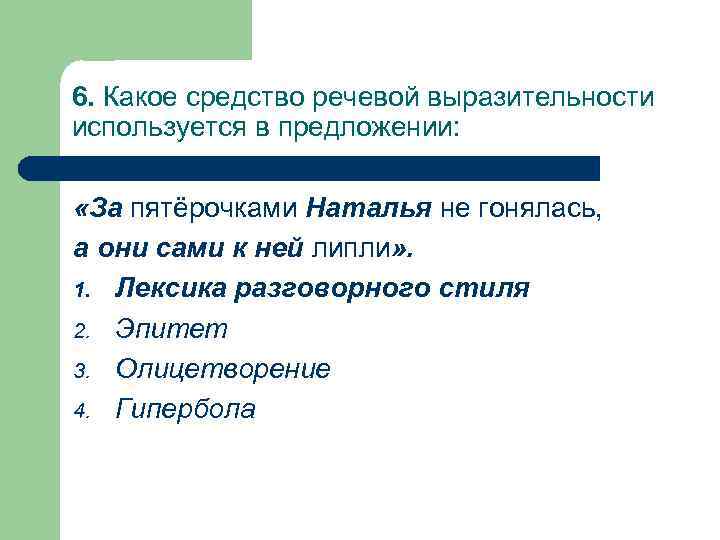 6. Какое средство речевой выразительности используется в предложении:

«За пятёрочками Наталья не гонялась, а они сами к ней липли».

1. Лексика разговорного стиля
2. Эпитет
3. Олицетворение
4. Гипербола